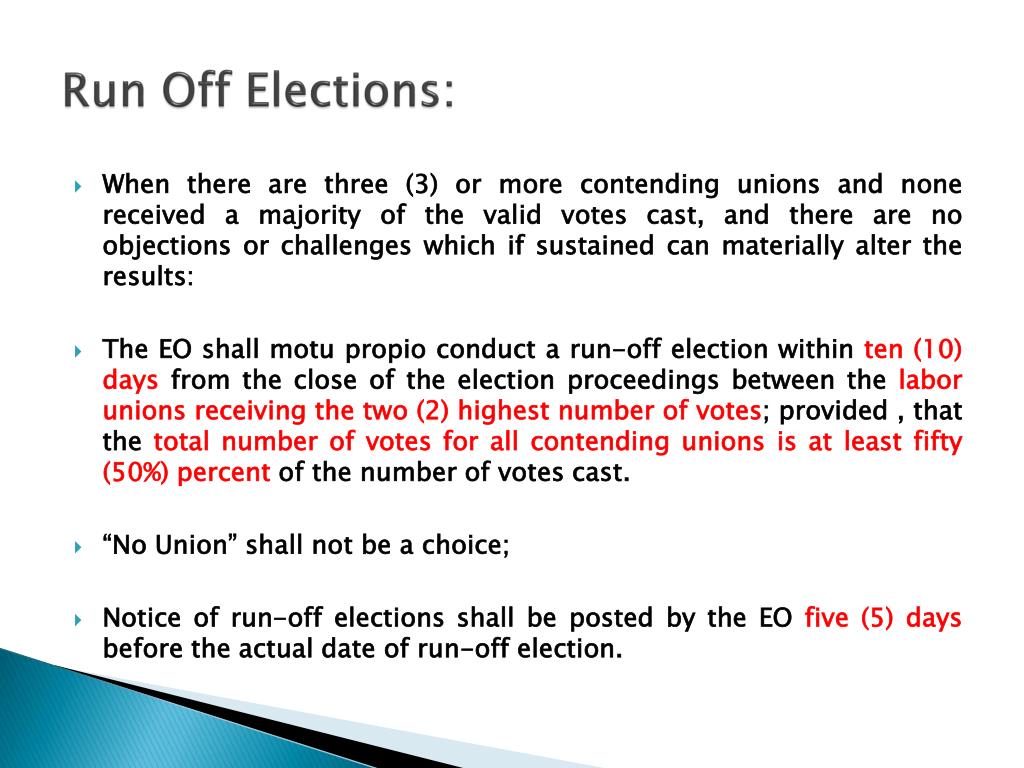 Run Off Elections:

When there are three (3) or more contending unions and none received a majority of the valid votes cast, and there are no objections or challenges which if sustained can materially alter the results:

The EO shall motu propio conduct a run-off election within ten (10) days from the close of the election proceedings between the labor unions receiving the two (2) highest number of votes; provided , that the total number of votes for all contending unions is at least fifty (50%) percent of the number of votes cast.

“No Union” shall not be a choice;

Notice of run-off elections shall be posted by the EO five (5) days before the actual date of run-off election.